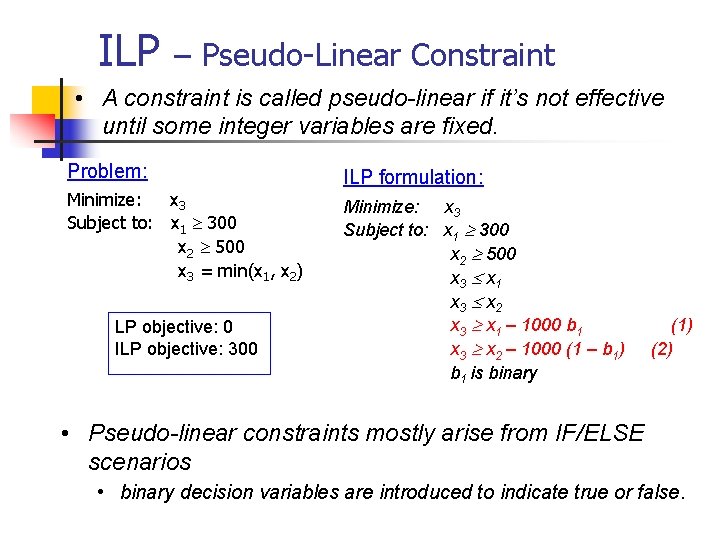 ILP – Pseudo-Linear Constraint

• A constraint is called pseudo-linear if it's not effective until some integer variables are fixed.

Problem:

Minimize: $x_3$
Subject to: $x_1 \geq 300$
$x_2 \geq 500$
$x_3 = \min(x_1, x_2)$

LP objective: 0
ILP objective: 300

ILP formulation:

Minimize: $x_3$
Subject to: $x_1 \geq 300$
$x_2 \geq 500$
$x_3 \leq x_1$
$x_3 \leq x_2$
$x_3 \geq x_1 - 1000\ b_1$ (1)
$x_3 \geq x_2 - 1000\ (1 - b_1)$ (2)
$b_1$ is binary

• Pseudo-linear constraints mostly arise from IF/ELSE scenarios
  • binary decision variables are introduced to indicate true or false.